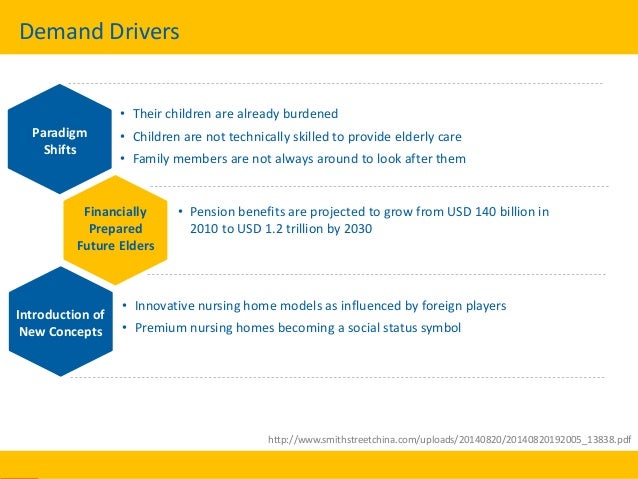 Demand Drivers

Paradigm Shifts

• Their children are already burdened
• Children are not technically skilled to provide elderly care
• Family members are not always around to look after them

Financially Prepared Future Elders

• Pension benefits are projected to grow from USD 140 billion in 2010 to USD 1.2 trillion by 2030

Introduction of New Concepts

• Innovative nursing home models as influenced by foreign players
• Premium nursing homes becoming a social status symbol

http://www.smithstreetchina.com/uploads/20140820/20140820192005_13838.pdf